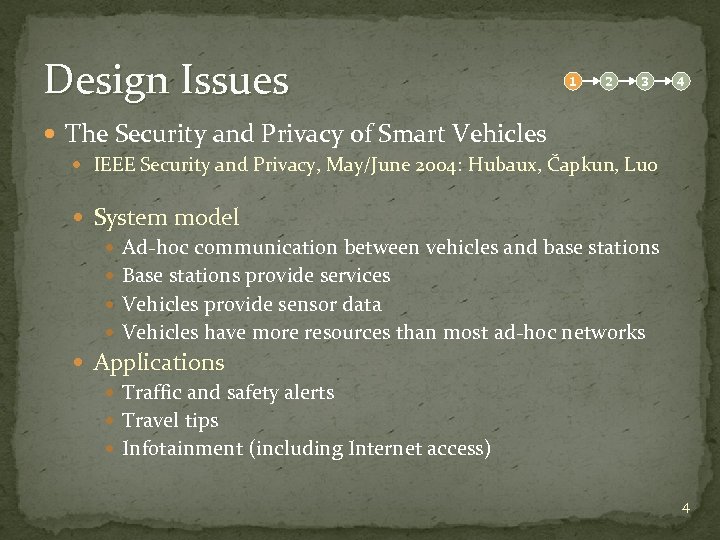 Design Issues

1 2 3 4

The Security and Privacy of Smart Vehicles
IEEE Security and Privacy, May/June 2004: Hubaux, Čapkun, Luo

System model
Ad-hoc communication between vehicles and base stations
Base stations provide services
Vehicles provide sensor data
Vehicles have more resources than most ad-hoc networks

Applications
Traffic and safety alerts
Travel tips
Infotainment (including Internet access)

4